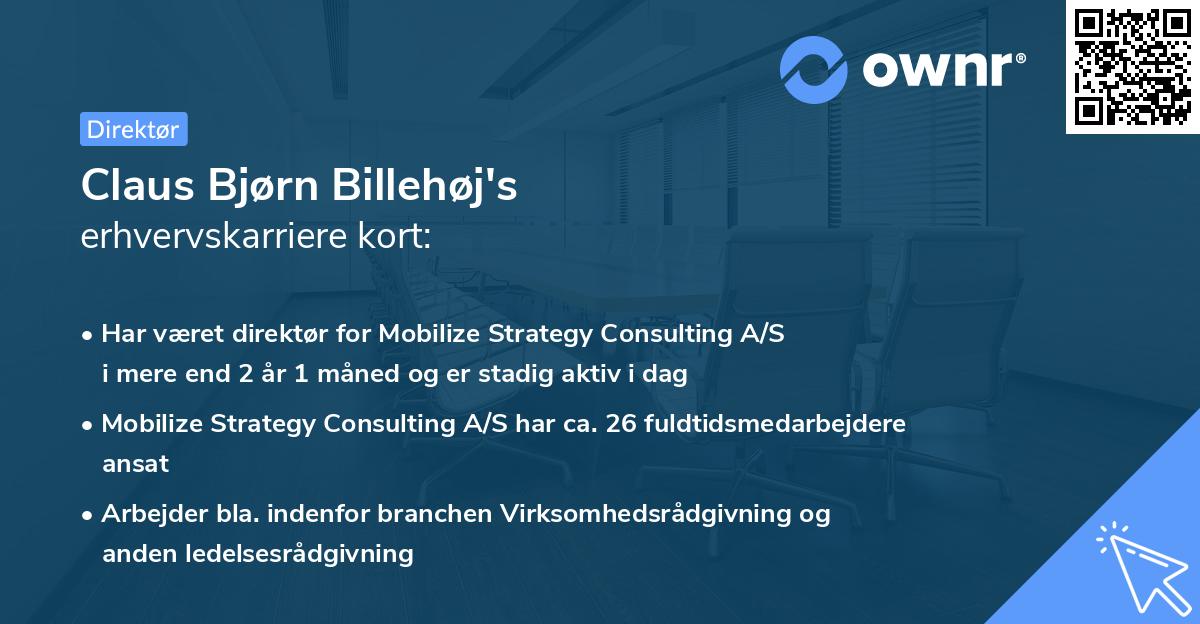 ownr®

Direktør

Claus Bjørn Billehøj's
erhvervskarriere kort:

• Har været direktør for Mobilize Strategy Consulting A/S i mere end 2 år 1 måned og er stadig aktiv i dag

• Mobilize Strategy Consulting A/S har ca. 26 fuldtidsmedarbejdere ansat

• Arbejder bla. indenfor branchen Virksomhedsrådgivning og anden ledelsesrådgivning